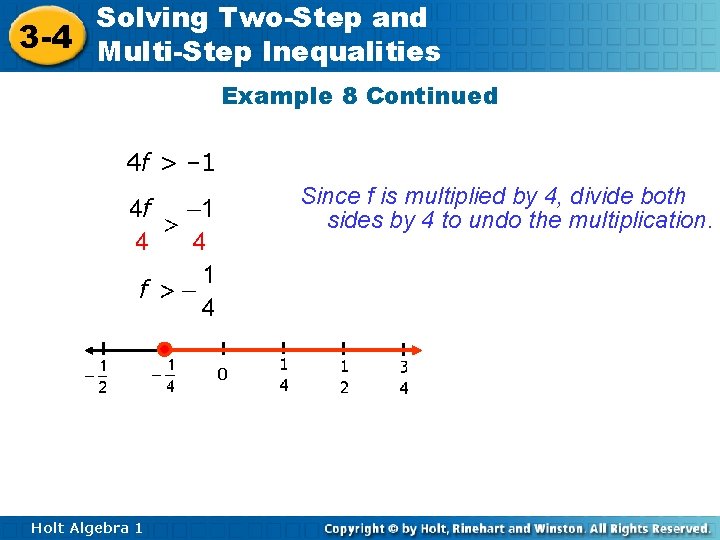 3-4 Solving Two-Step and Multi-Step Inequalities

Example 8 Continued

$4f > -1$

$\frac{4f}{4} > \frac{-1}{4}$

Since f is multiplied by 4, divide both sides by 4 to undo the multiplication.

$f > -\frac{1}{4}$

$-\frac{1}{2}$ $-\frac{1}{4}$ $0$ $\frac{1}{4}$ $\frac{1}{2}$ $\frac{3}{4}$

Holt Algebra 1

Copyright © by Holt, Rinehart and Winston. All Rights Reserved.